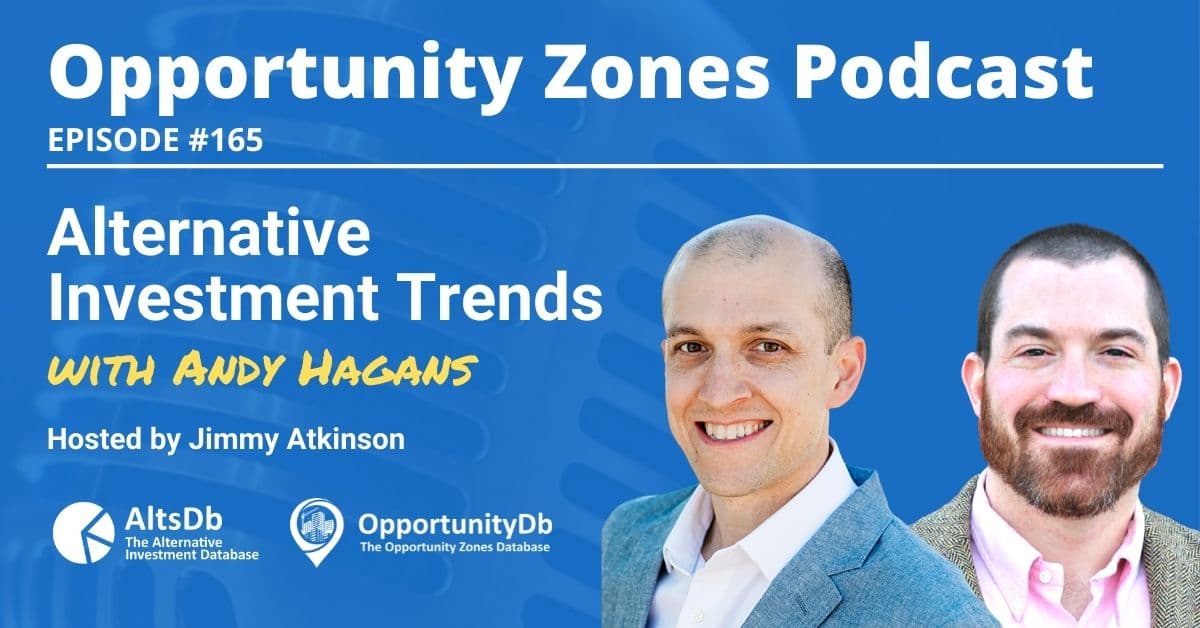 Opportunity Zones Podcast
EPISODE #165

Alternative Investment Trends
WITH ANDY HAGANS

Hosted by Jimmy Atkinson

AltsDb
The Alternative Investment Database

OpportunityDb
The Opportunity Zones Database